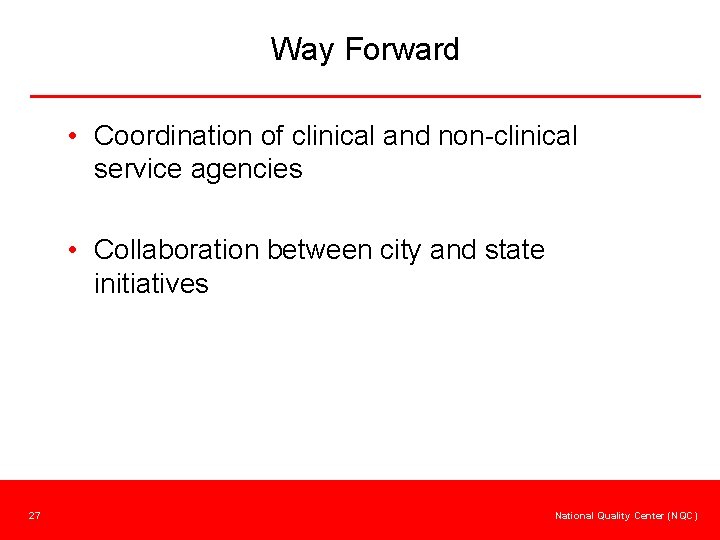 Way Forward

• Coordination of clinical and non-clinical service agencies

• Collaboration between city and state initiatives

27

National Quality Center (NQC)